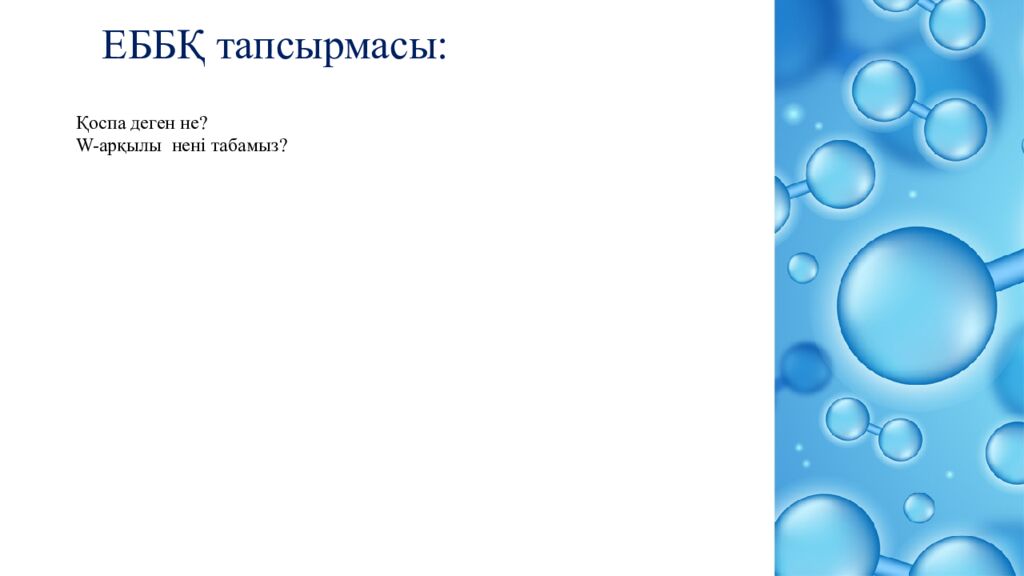 ЕББҚ тапсырмасы:

Қоспа деген не?
W-арқылы  нені табамыз?